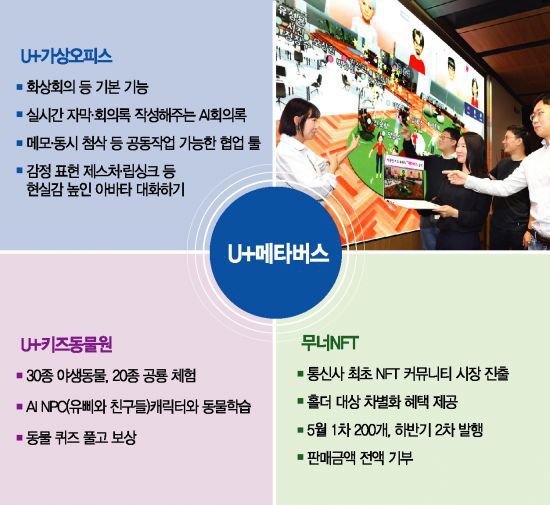 U+가상오피스

▪ 화상회의 등 기본 기능
▪ 실시간 자막·회의록 작성해주는 AI회의록
▪ 메모·동시 첨삭 등 공동작업 가능한 협업 툴
▪ 감정 표현 제스처·립싱크 등 현실감 높인 아바타 대화하기

U+메타버스

U+키즈동물원

▪ 30종 야생동물, 20종 공룡 체험
▪ AI NPC(유삐와 친구들)캐릭터와 동물학습
▪ 동물 퀴즈 풀고 보상

무너NFT

▪ 통신사 최초 NFT 커뮤니티 시장 진출
▪ 홀더 대상 차별화 혜택 제공
▪ 5월 1차 200개, 하반기 2차 발행
▪ 판매금액 전액 기부